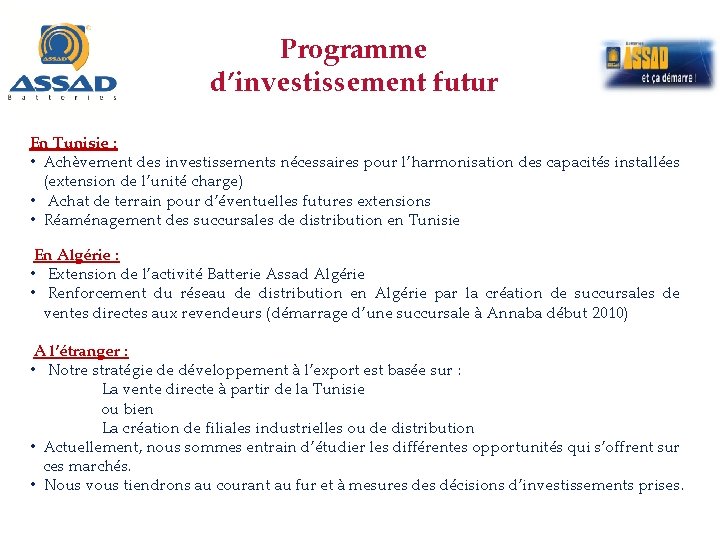 ASSAD
Batteries

Programme d'investissement futur

ASSAD
et ça démarre !

En Tunisie :
• Achèvement des investissements nécessaires pour l'harmonisation des capacités installées (extension de l'unité charge)
• Achat de terrain pour d'éventuelles futures extensions
• Réaménagement des succursales de distribution en Tunisie

En Algérie :
• Extension de l'activité Batterie Assad Algérie
• Renforcement du réseau de distribution en Algérie par la création de succursales de ventes directes aux revendeurs (démarrage d'une succursale à Annaba début 2010)

A l'étranger :
• Notre stratégie de développement à l'export est basée sur :
La vente directe à partir de la Tunisie
ou bien
La création de filiales industrielles ou de distribution
• Actuellement, nous sommes entrain d'étudier les différentes opportunités qui s'offrent sur ces marchés.
• Nous vous tiendrons au courant au fur et à mesures des décisions d'investissements prises.